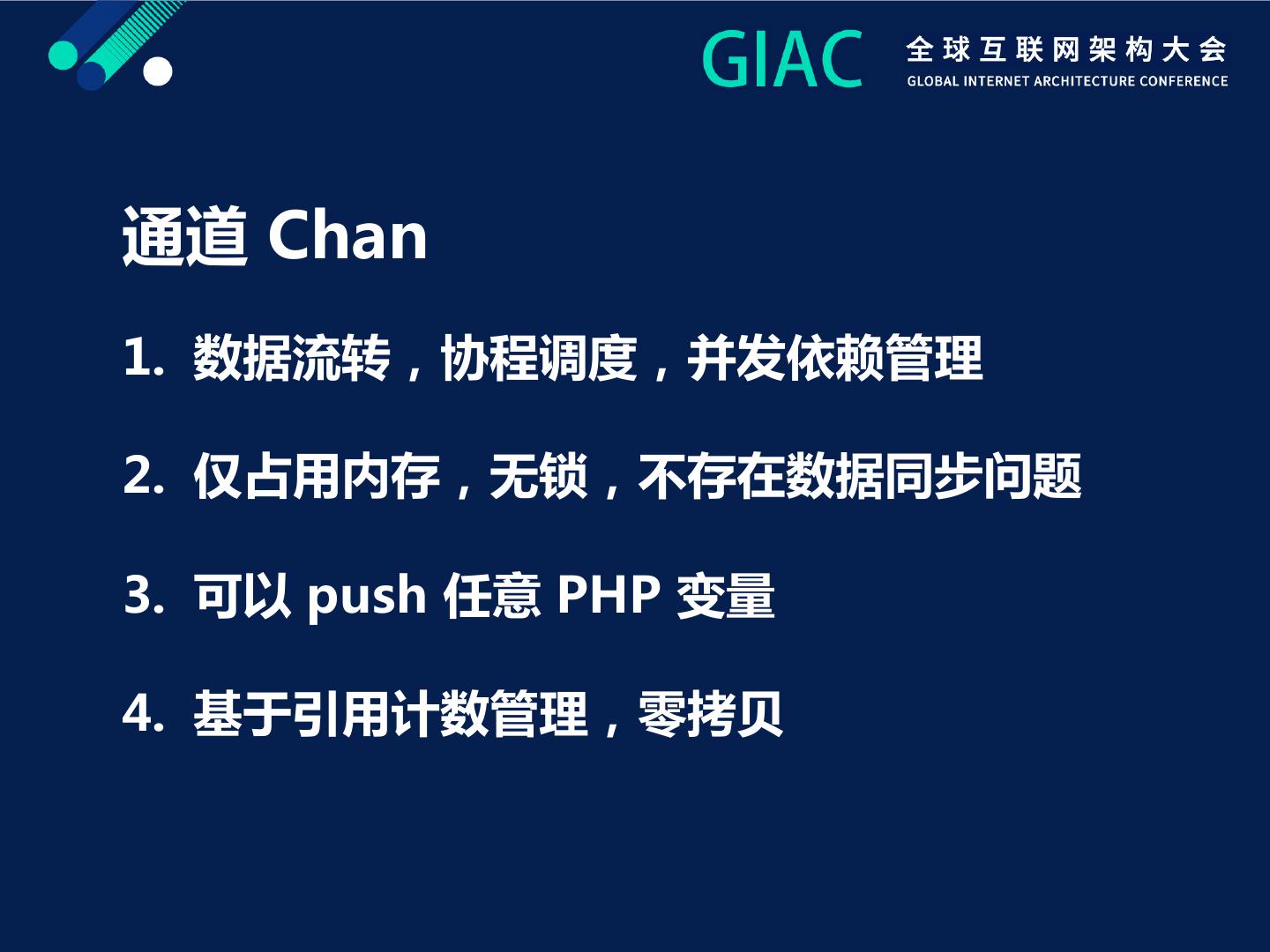 GIAC 全球互联网架构大会
GLOBAL INTERNET ARCHITECTURE CONFERENCE

通道 Chan

1. 数据流转，协程调度，并发依赖管理

2. 仅占用内存，无锁，不存在数据同步问题

3. 可以 push 任意 PHP 变量

4. 基于引用计数管理，零拷贝